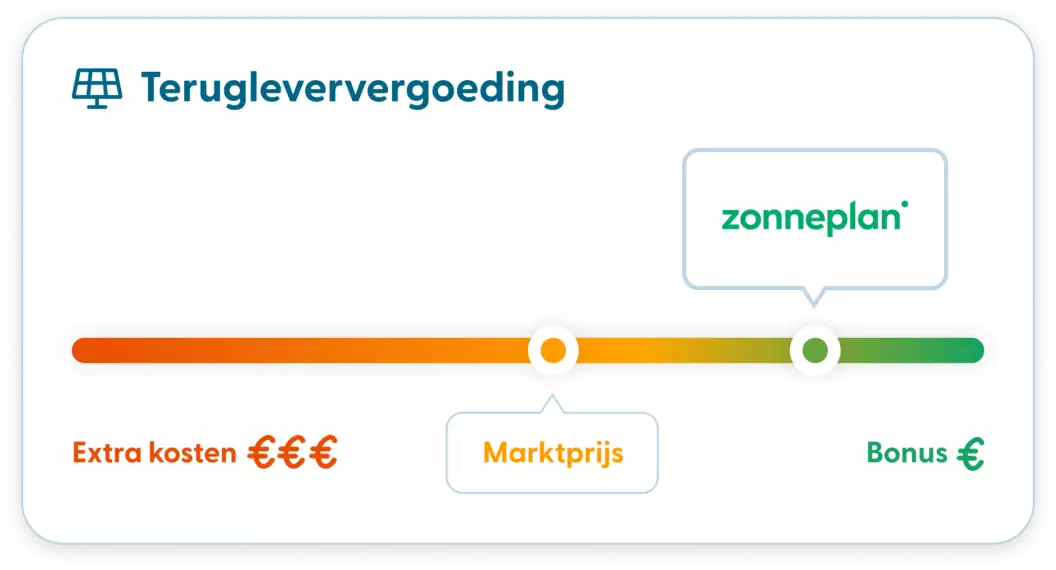 Terugleververgoeding

zonneplan

Extra kosten €€€

Marktprijs

Bonus €